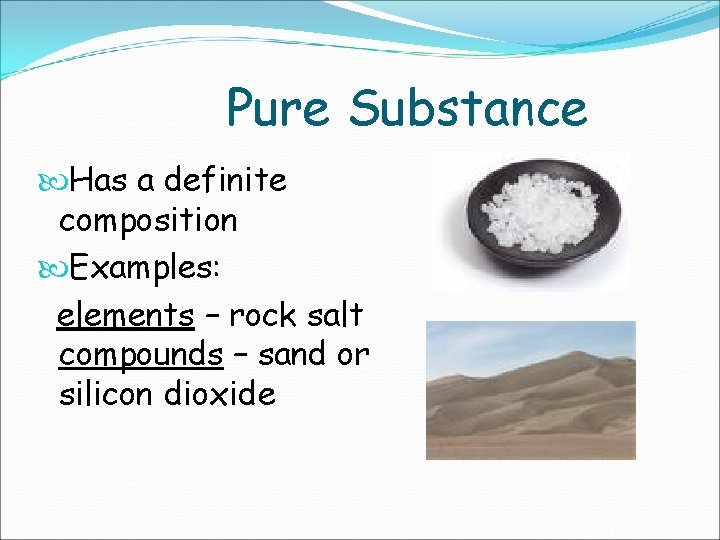 Pure Substance

Has a definite composition

Examples:

elements – rock salt
compounds – sand or silicon dioxide